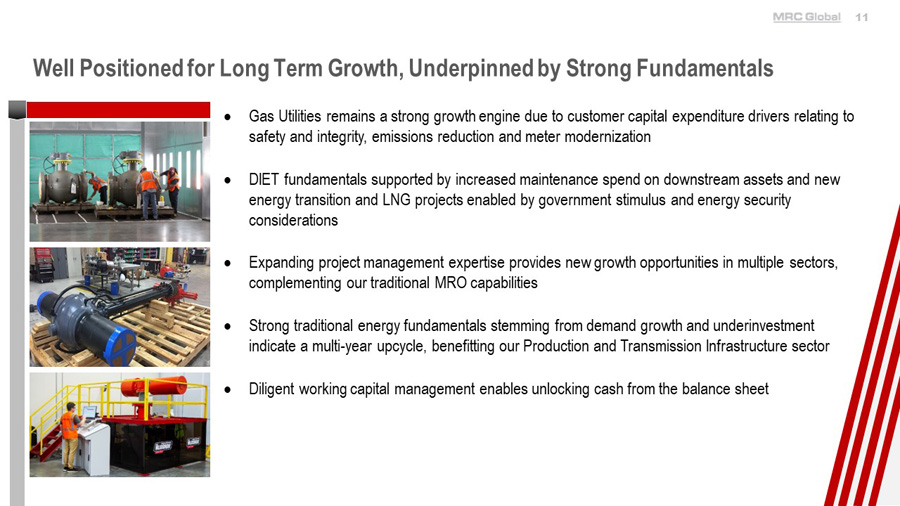 MRC Global 11

Well Positioned for Long Term Growth, Underpinned by Strong Fundamentals

• Gas Utilities remains a strong growth engine due to customer capital expenditure drivers relating to safety and integrity, emissions reduction and meter modernization

• DIET fundamentals supported by increased maintenance spend on downstream assets and new energy transition and LNG projects enabled by government stimulus and energy security considerations

• Expanding project management expertise provides new growth opportunities in multiple sectors, complementing our traditional MRO capabilities

• Strong traditional energy fundamentals stemming from demand growth and underinvestment indicate a multi-year upcycle, benefitting our Production and Transmission Infrastructure sector

• Diligent working capital management enables unlocking cash from the balance sheet